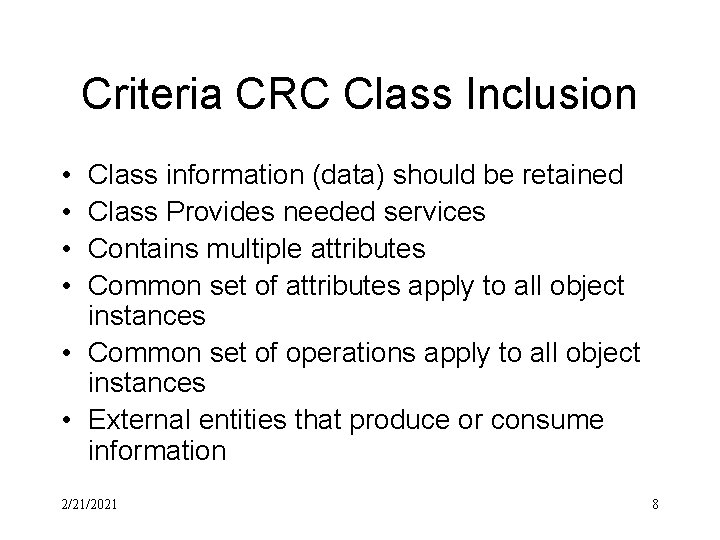 Criteria CRC Class Inclusion

• Class information (data) should be retained
• Class Provides needed services
• Contains multiple attributes
• Common set of attributes apply to all object instances
• Common set of operations apply to all object instances
• External entities that produce or consume information

2/21/2021

8